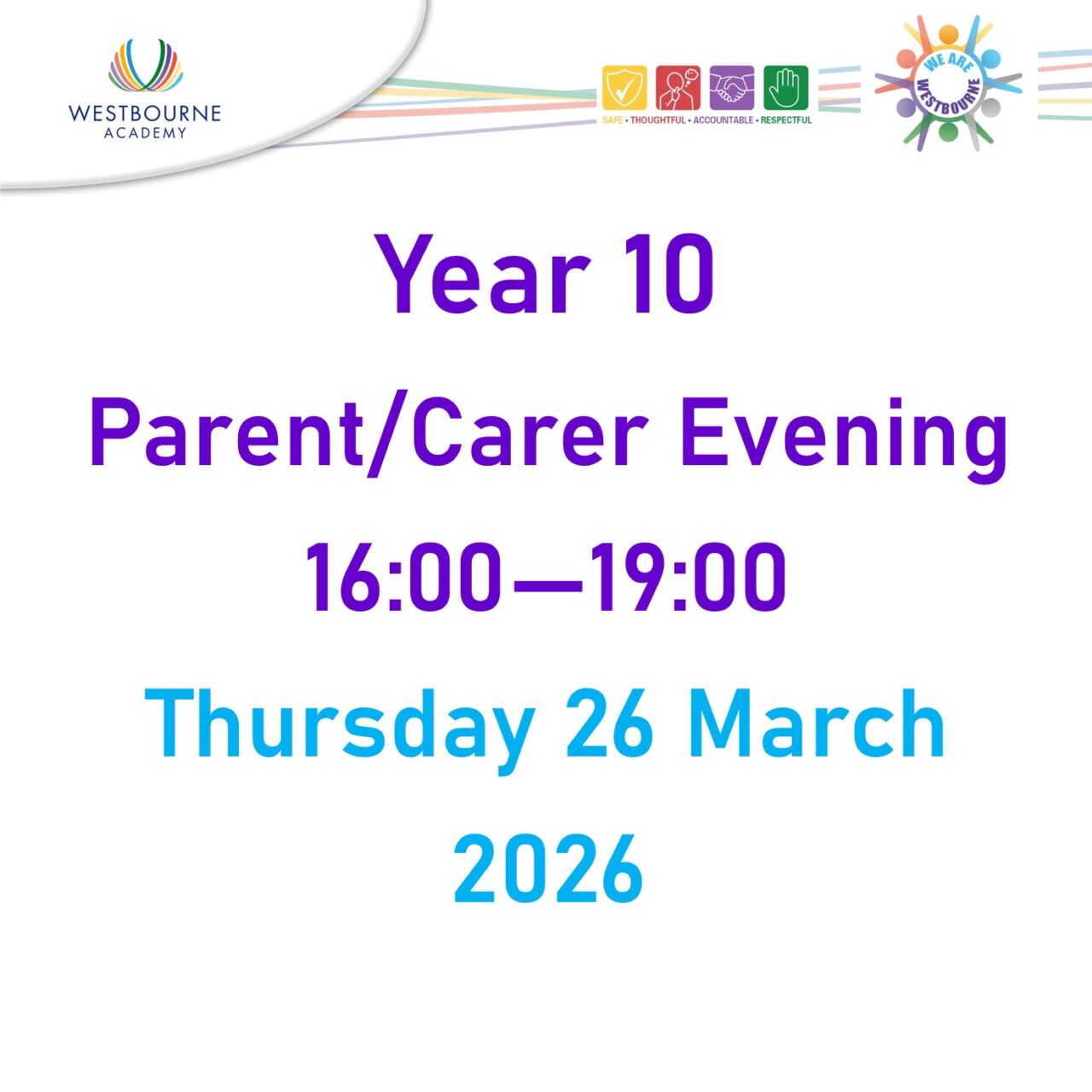 WESTBOURNE
ACADEMY

SAFE • THOUGHTFUL • ACCOUNTABLE • RESPECTFUL

WE ARE WESTBOURNE

Year 10

Parent/Carer Evening

16:00—19:00

Thursday 26 March 2026